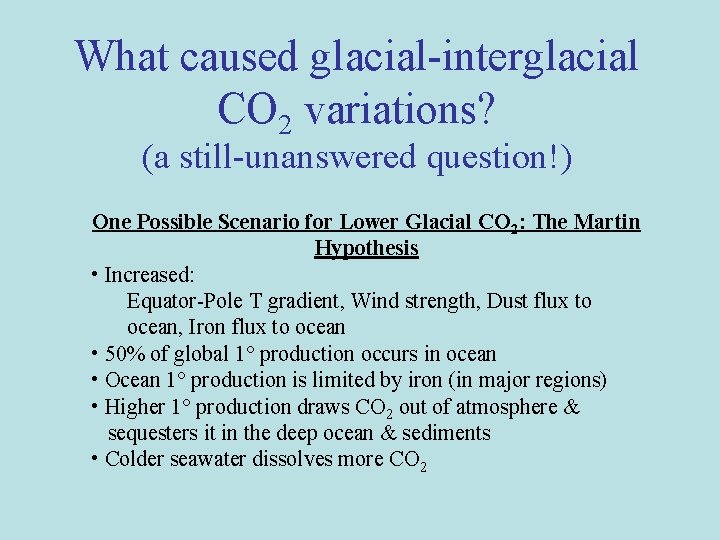 What caused glacial-interglacial $CO_2$ variations?
(a still-unanswered question!)

One Possible Scenario for Lower Glacial $CO_2$: The Martin Hypothesis

• Increased:
Equator-Pole T gradient, Wind strength, Dust flux to ocean, Iron flux to ocean
• 50% of global 1° production occurs in ocean
• Ocean 1° production is limited by iron (in major regions)
• Higher 1° production draws $CO_2$ out of atmosphere & sequesters it in the deep ocean & sediments
• Colder seawater dissolves more $CO_2$